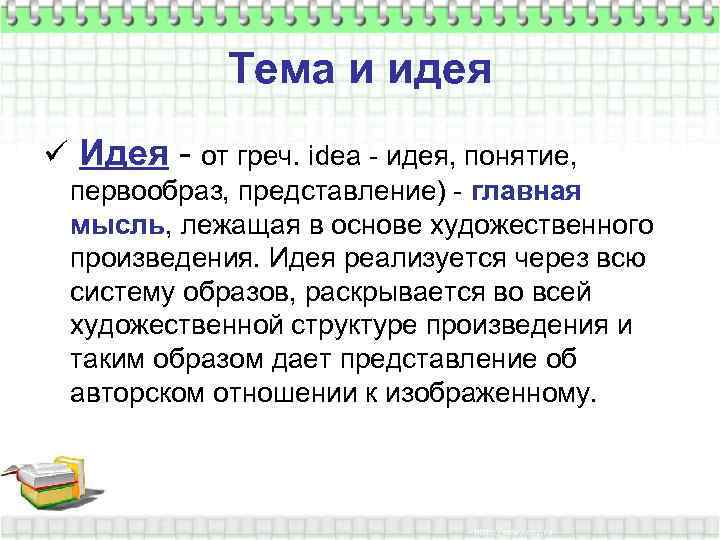 Тема и идея

✓ Идея - от греч. idea - идея, понятие, первообраз, представление) - главная мысль, лежащая в основе художественного произведения. Идея реализуется через всю систему образов, раскрывается во всей художественной структуре произведения и таким образом дает представление об авторском отношении к изображенному.